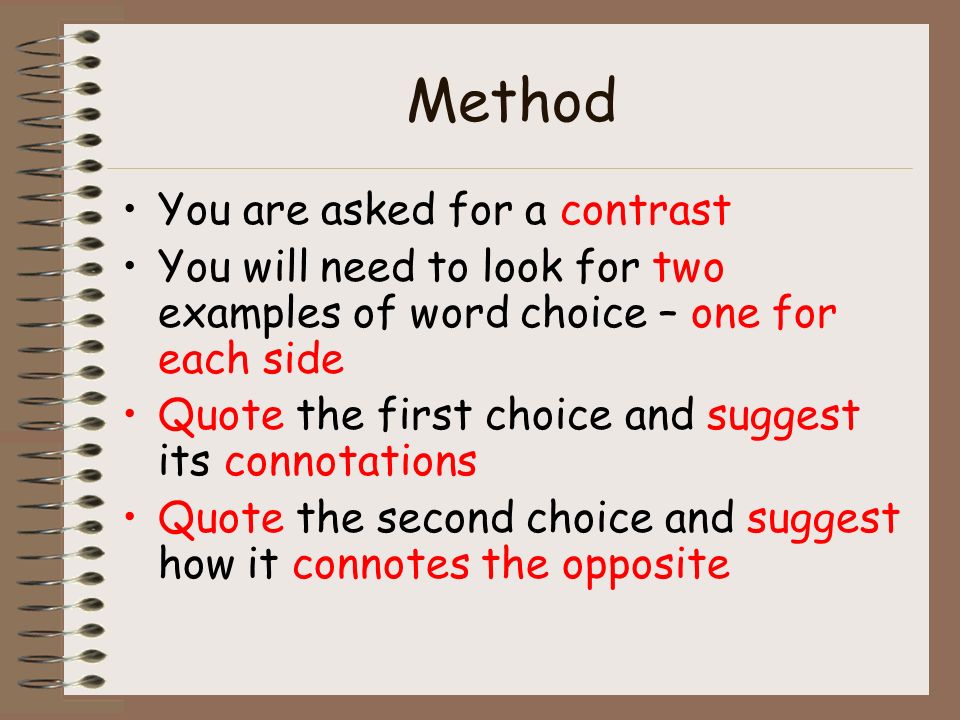 Method

• You are asked for a contrast

• You will need to look for two examples of word choice – one for each side

• Quote the first choice and suggest its connotations

• Quote the second choice and suggest how it connotes the opposite